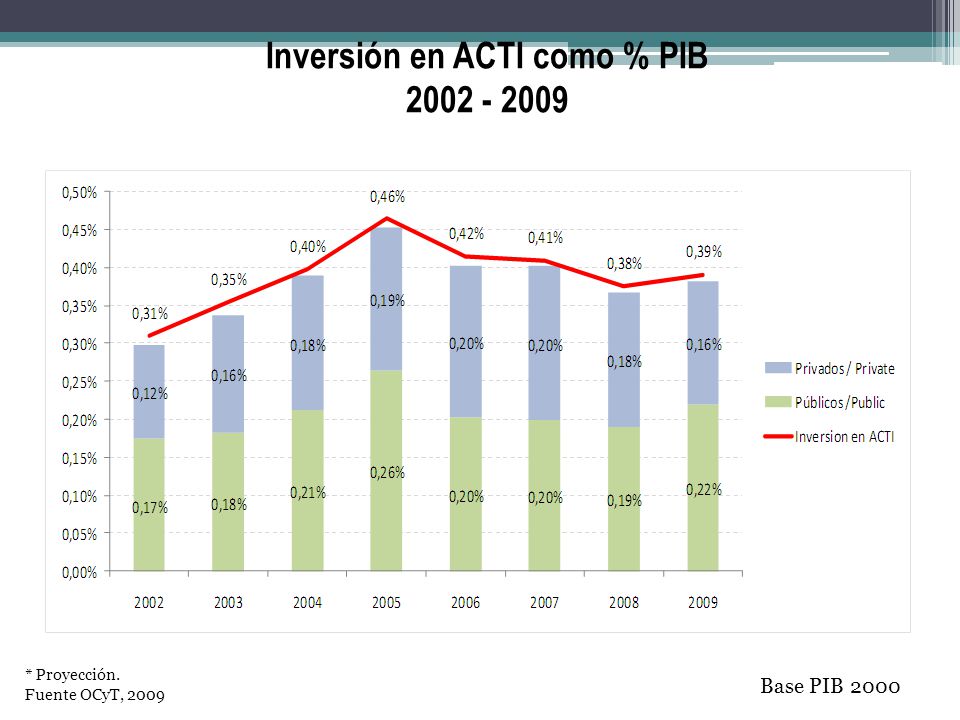 Inversión en ACTI como % PIB
2002 - 2009

0,50%
0,45%
0,40%
0,35%
0,30%
0,25%
0,20%
0,15%
0,10%
0,05%
0,00%

0,31%
0,35%
0,40%
0,46%
0,42%
0,41%
0,38%
0,39%

0,12%
0,16%
0,18%
0,19%
0,20%
0,20%
0,18%
0,16%

0,17%
0,18%
0,21%
0,26%
0,20%
0,20%
0,19%
0,22%

2002
2003
2004
2005
2006
2007
2008
2009

Privados/ Private
Públicos/Public
Inversion en ACTI

* Proyección.
Fuente OCyT, 2009

Base PIB 2000